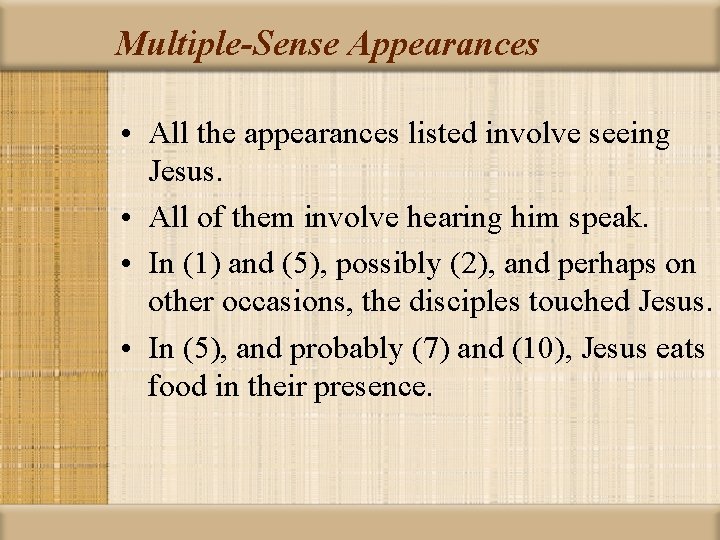 Multiple-Sense Appearances

• All the appearances listed involve seeing Jesus.

• All of them involve hearing him speak.

• In (1) and (5), possibly (2), and perhaps on other occasions, the disciples touched Jesus.

• In (5), and probably (7) and (10), Jesus eats food in their presence.